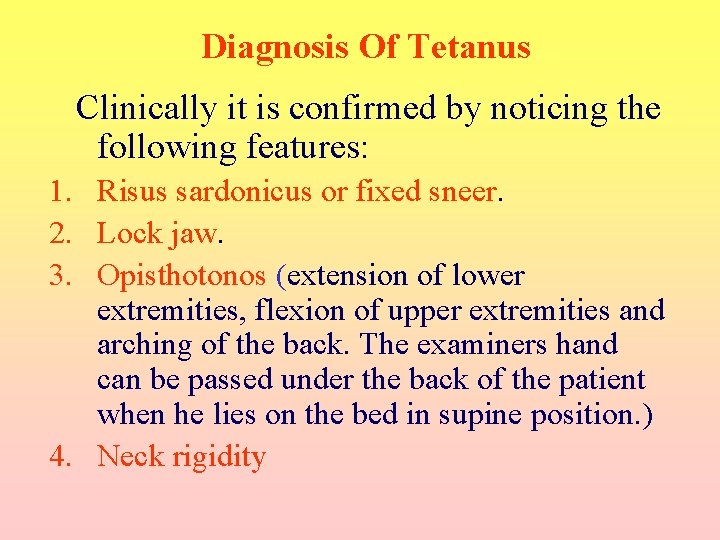 Diagnosis Of Tetanus

Clinically it is confirmed by noticing the following features:

1. Risus sardonicus or fixed sneer.
2. Lock jaw.
3. Opisthotonos (extension of lower extremities, flexion of upper extremities and arching of the back. The examiners hand can be passed under the back of the patient when he lies on the bed in supine position.)
4. Neck rigidity